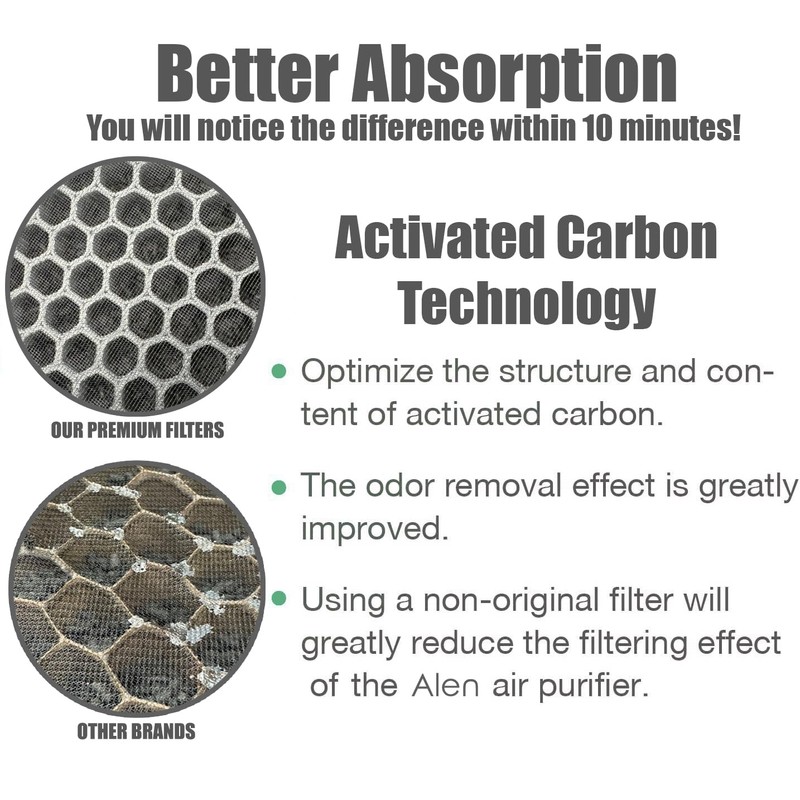 Better Absorption
You will notice the difference within 10 minutes!

OUR PREMIUM FILTERS

OTHER BRANDS

Activated Carbon Technology

• Optimize the structure and content of activated carbon.

• The odor removal effect is greatly improved.

• Using a non-original filter will greatly reduce the filtering effect of the Alen air purifier.